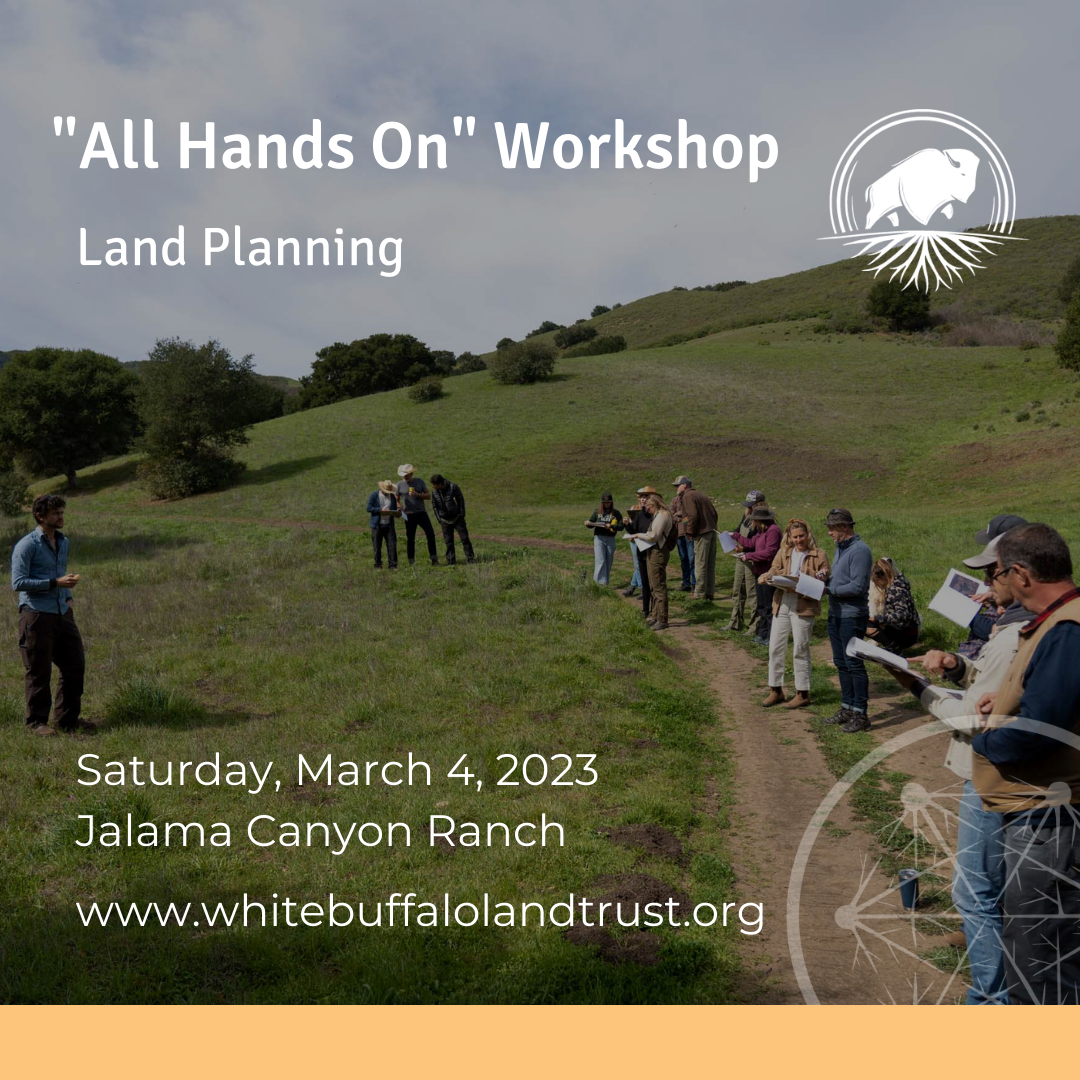 "All Hands On" Workshop

Land Planning

Saturday, March 4, 2023
Jalama Canyon Ranch

www.whitebuffalolandtrust.org